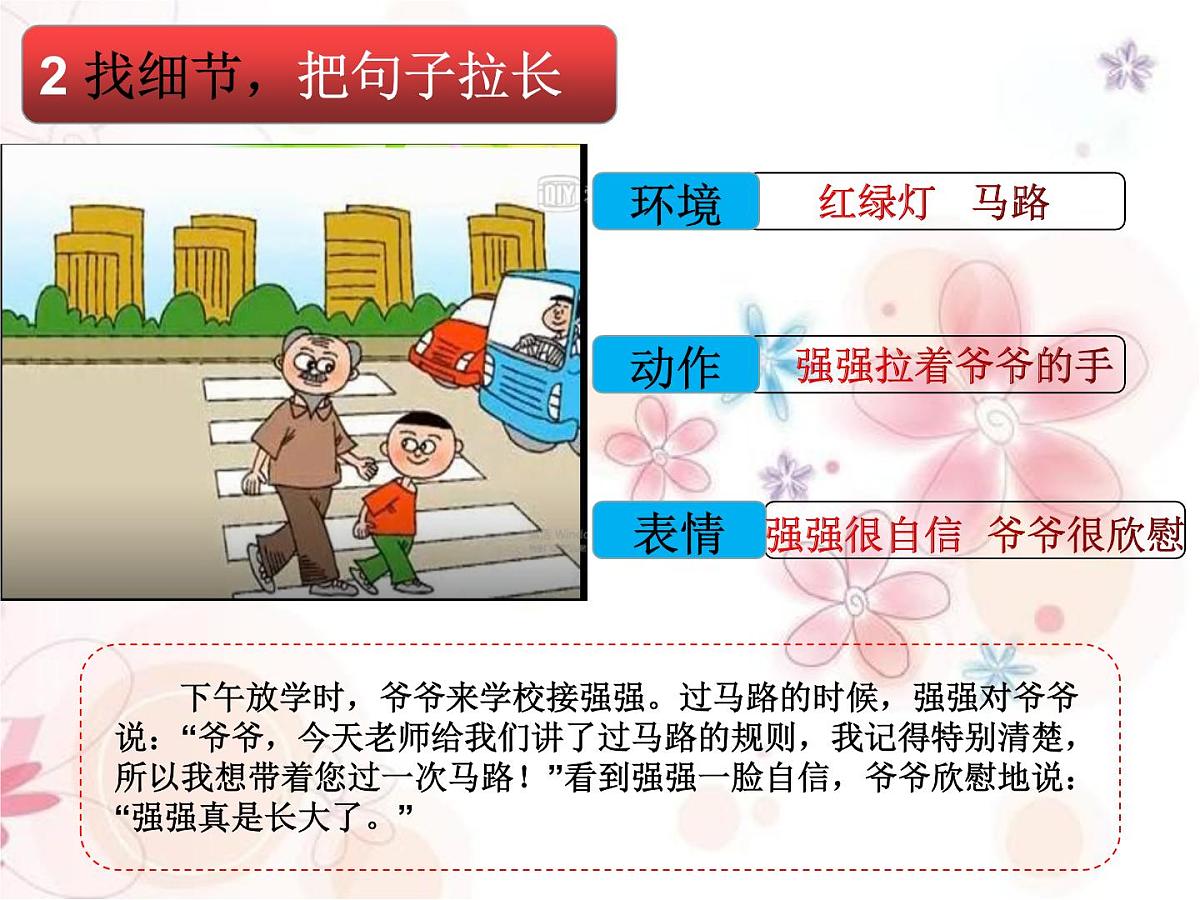 2 找细节，把句子拉长

环境 红绿灯 马路

动作 强强拉着爷爷的手

表情 强强很自信 爷爷很欣慰

下午放学时，爷爷来学校接强强。过马路的时候，强强对爷爷说：“爷爷，今天老师给我们讲了过马路的规则，我记得特别清楚，所以我想带着您过一次马路！”看到强强一脸自信，爷爷欣慰地说：“强强真是长大了。”